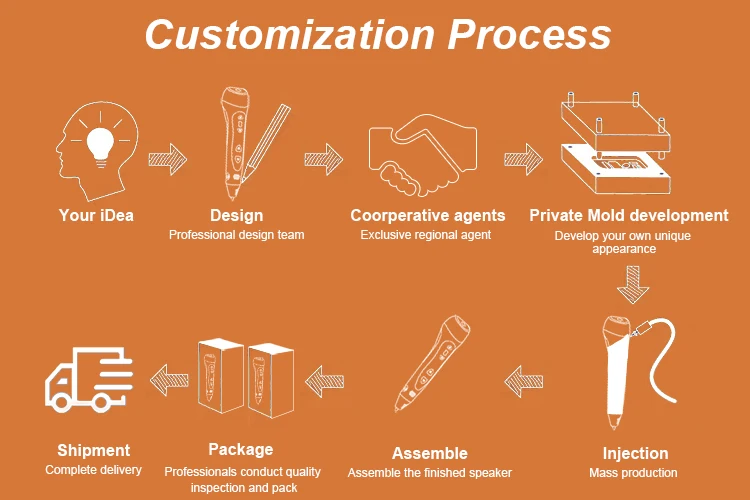 Customization Process

Your iDea

Design
Professional design team

Coorperative agents
Exclusive regional agent

Private Mold development
Develop your own unique appearance

Injection
Mass production

Assemble
Assemble the finished speaker

Package
Professionals conduct quality inspection and pack

Shipment
Complete delivery